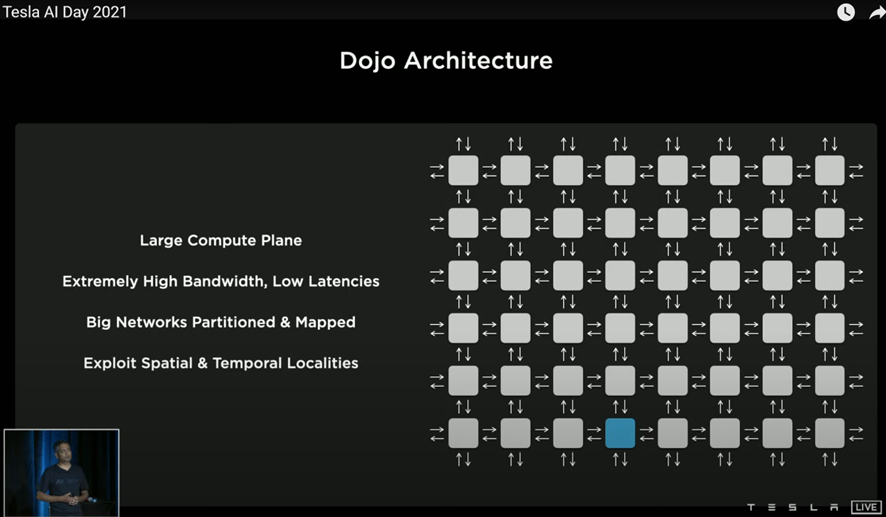 Tesla AI Day 2021

Dojo Architecture

Large Compute Plane

Extremely High Bandwidth, Low Latencies

Big Networks Partitioned & Mapped

Exploit Spatial & Temporal Localities

TESLA LIVE